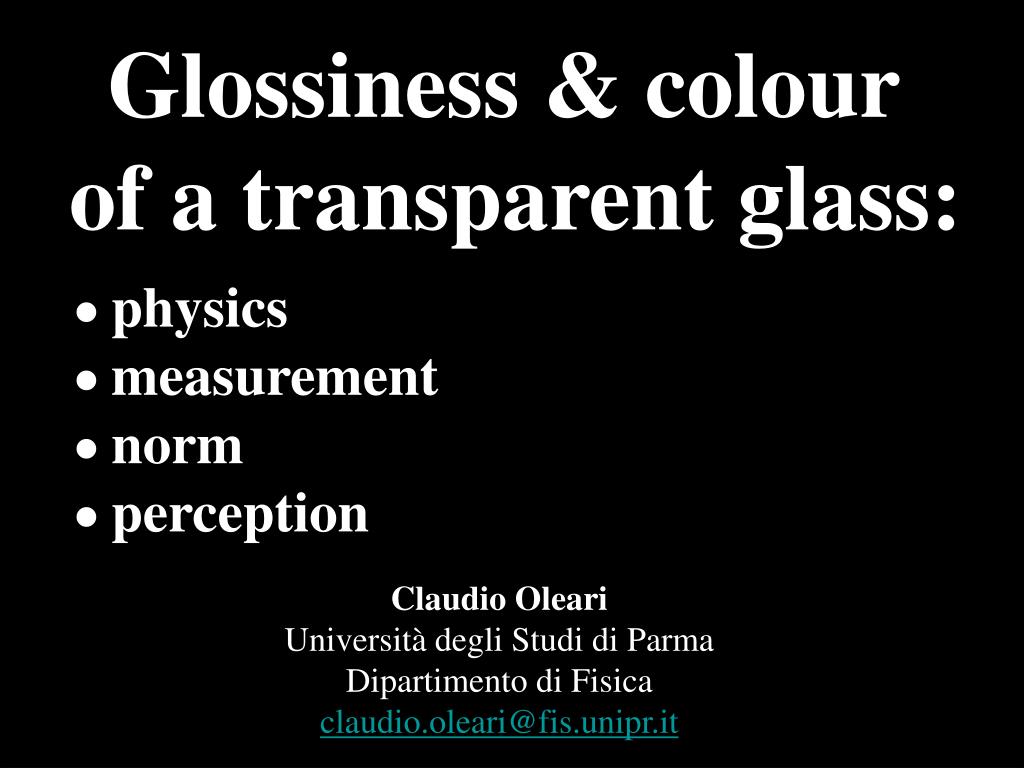 Glossiness & colour of a transparent glass:

• physics
• measurement
• norm
• perception

Claudio Oleari
Università degli Studi di Parma
Dipartimento di Fisica
claudio.oleari@fis.unipr.it